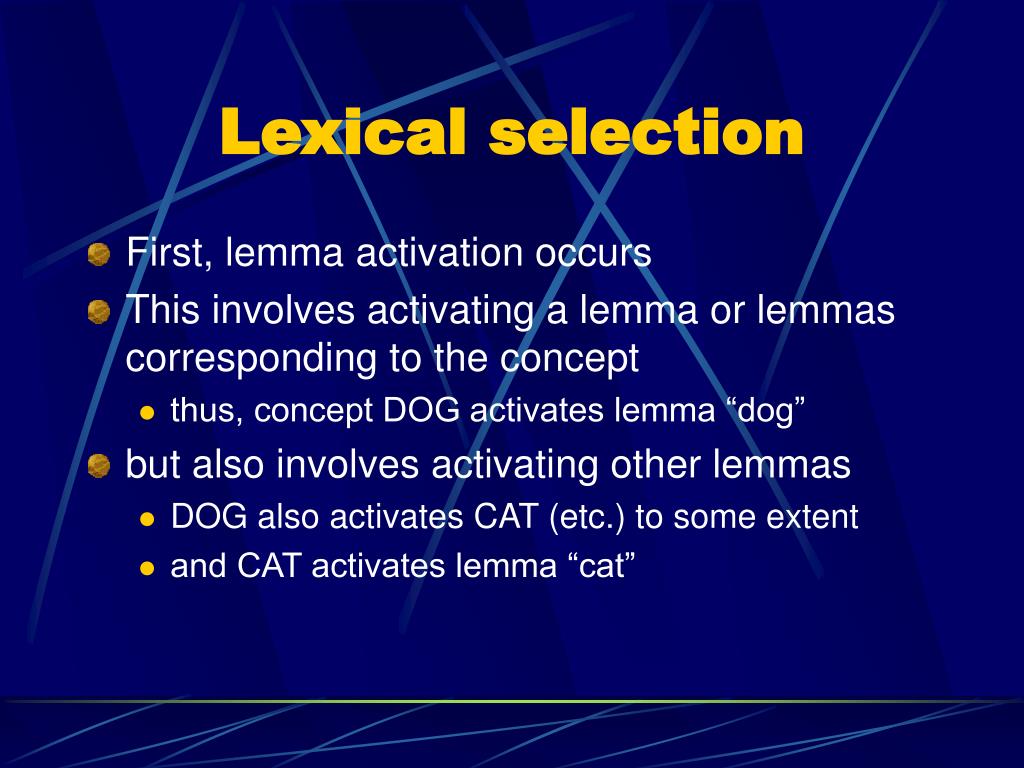 Lexical selection

First, lemma activation occurs

This involves activating a lemma or lemmas corresponding to the concept

thus, concept DOG activates lemma “dog”

but also involves activating other lemmas

DOG also activates CAT (etc.) to some extent

and CAT activates lemma “cat”